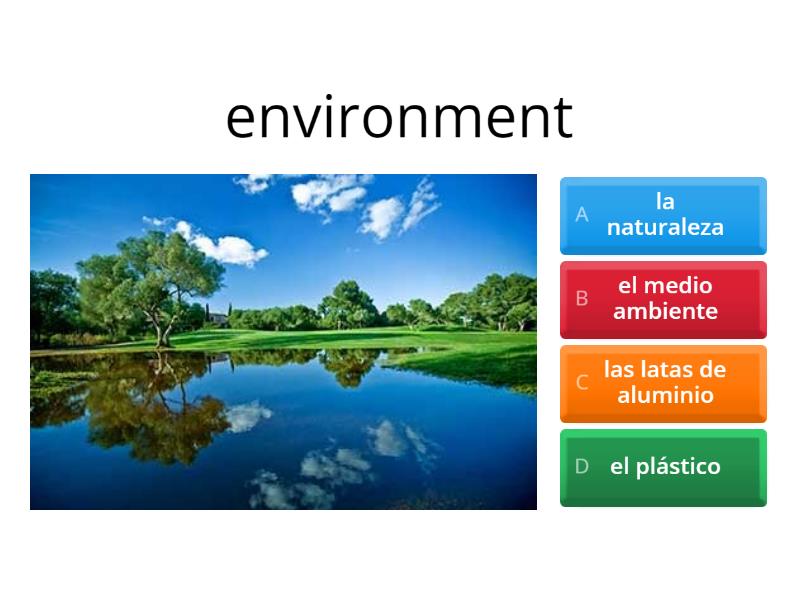 environment

A la naturaleza

B el medio ambiente

C las latas de aluminio

D el plástico